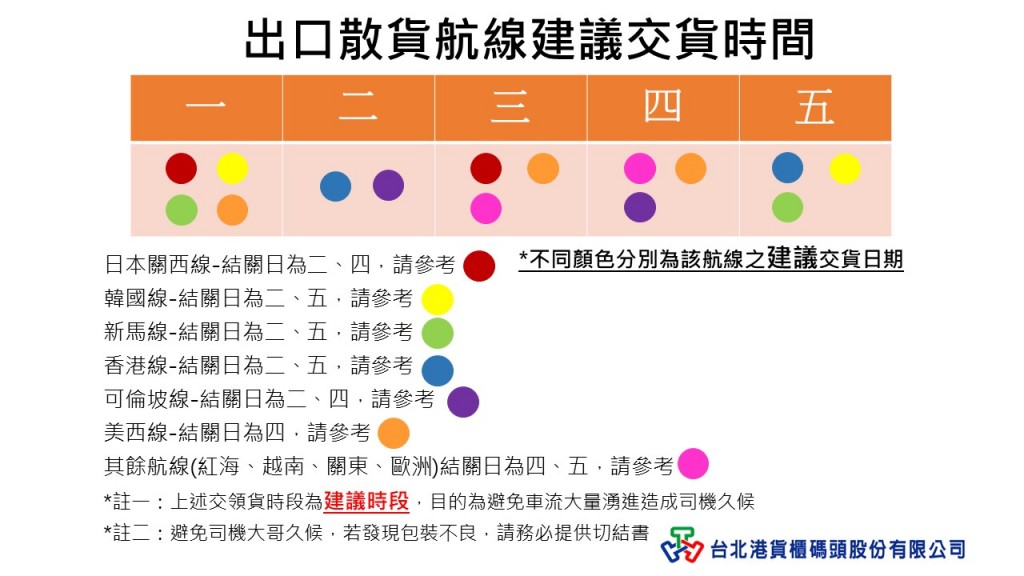 出口散貨航線建議交貨時間

| 一 | 二 | 三 | 四 | 五 |
|---|---|---|---|---|
| | | | | |

日本關西線-結關日為二、四，請參考

*不同顏色分別為該航線之建議交貨日期

韓國線-結關日為二、五，請參考

新馬線-結關日為二、五，請參考

香港線-結關日為二、五，請參考

可倫坡線-結關日為二、四，請參考

美西線-結關日為四，請參考

其餘航線(紅海、越南、關東、歐洲)結關日為四、五，請參考

*註一：上述交領貨時段為建議時段，目的為避免車流大量湧進造成司機久候

*註二：避免司機大哥久候，若發現包裝不良，請務必提供切結書

台北港貨櫃碼頭股份有限公司